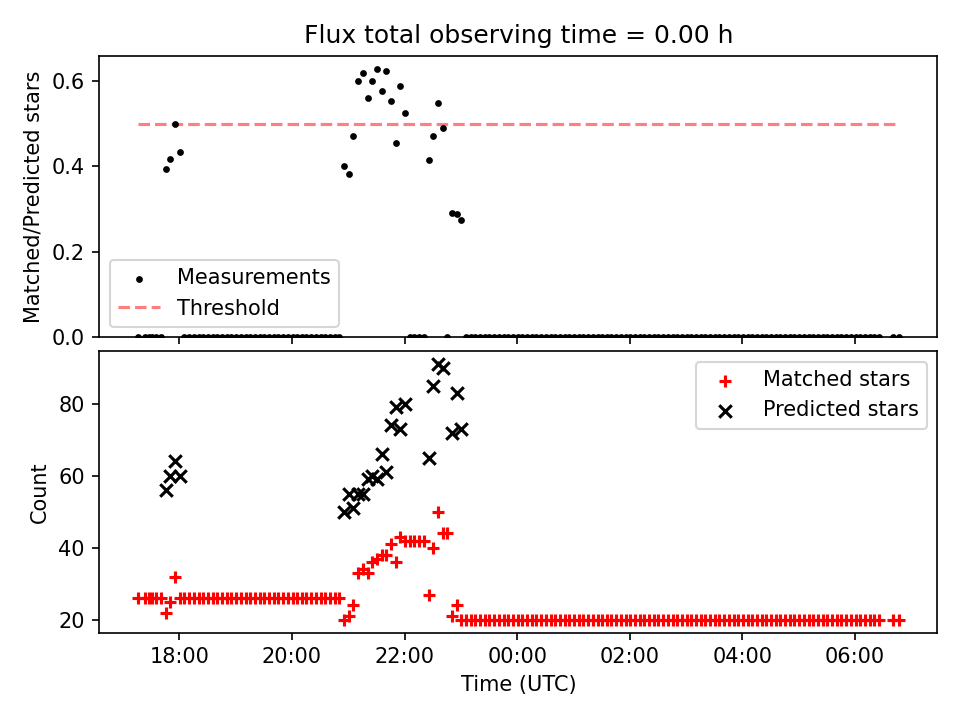 Flux total observing time = 0.00 h

Matched/Predicted stars

0.6
0.4
0.2
0.0

Measurements
Threshold

Count

80
60
40
20

Matched stars
Predicted stars

18:00
20:00
22:00
00:00
02:00
04:00
06:00

Time (UTC)